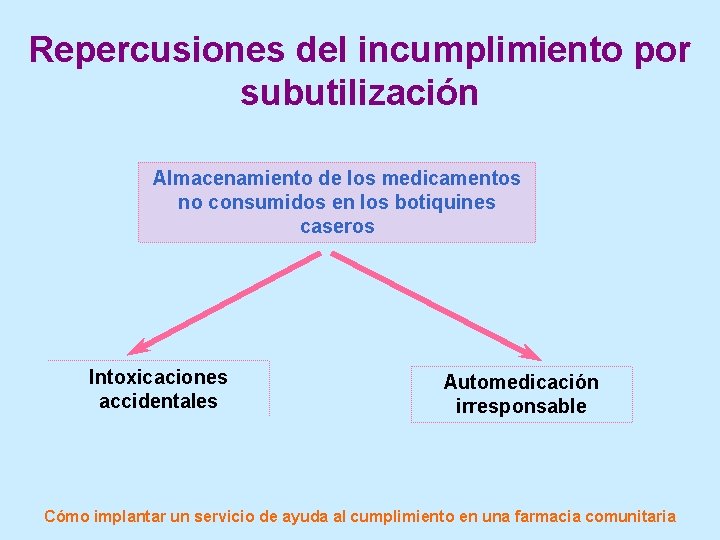 Repercusiones del incumplimiento por subutilización

Almacenamiento de los medicamentos no consumidos en los botiquines caseros

Intoxicaciones accidentales

Automedicación irresponsable

Cómo implantar un servicio de ayuda al cumplimiento en una farmacia comunitaria